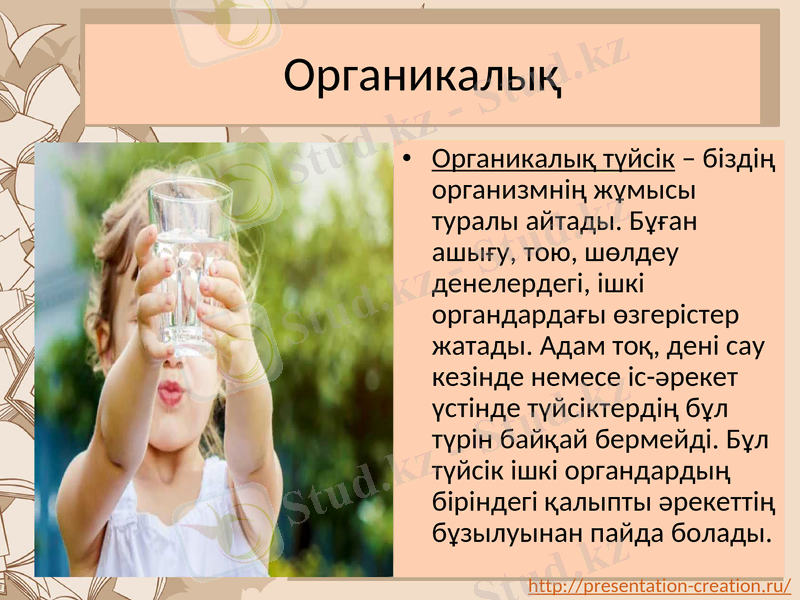 Органикалық

• Органикалық түйсік – біздің организмнің жұмысы туралы айтады. Бұған ашығу, тою, шөлдеу денелердегі, ішкі органдардағы өзгерістер жатады. Адам тоқ, дені сау кезінде немесе іс-әрекет үстінде түйсіктердің бұл түрін байқай бермейді. Бұл түйсік ішкі органдардың біріндегі қалыпты әрекеттің бұзылуынан пайда болады.

Stud.kz - Stud.kz

http://presentation-creation.ru/